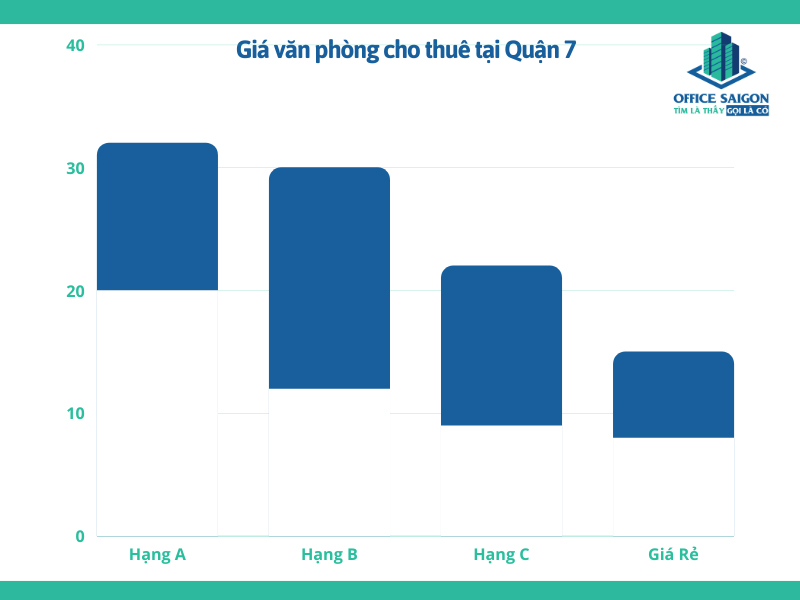 Giá văn phòng cho thuê tại Quận 7

OFFICE SAIGON
TÌM LÀ THẤY GỌI LÀ CÓ

40
30
20
10
0

Hạng A
Hạng B
Hạng C
Giá Rẻ